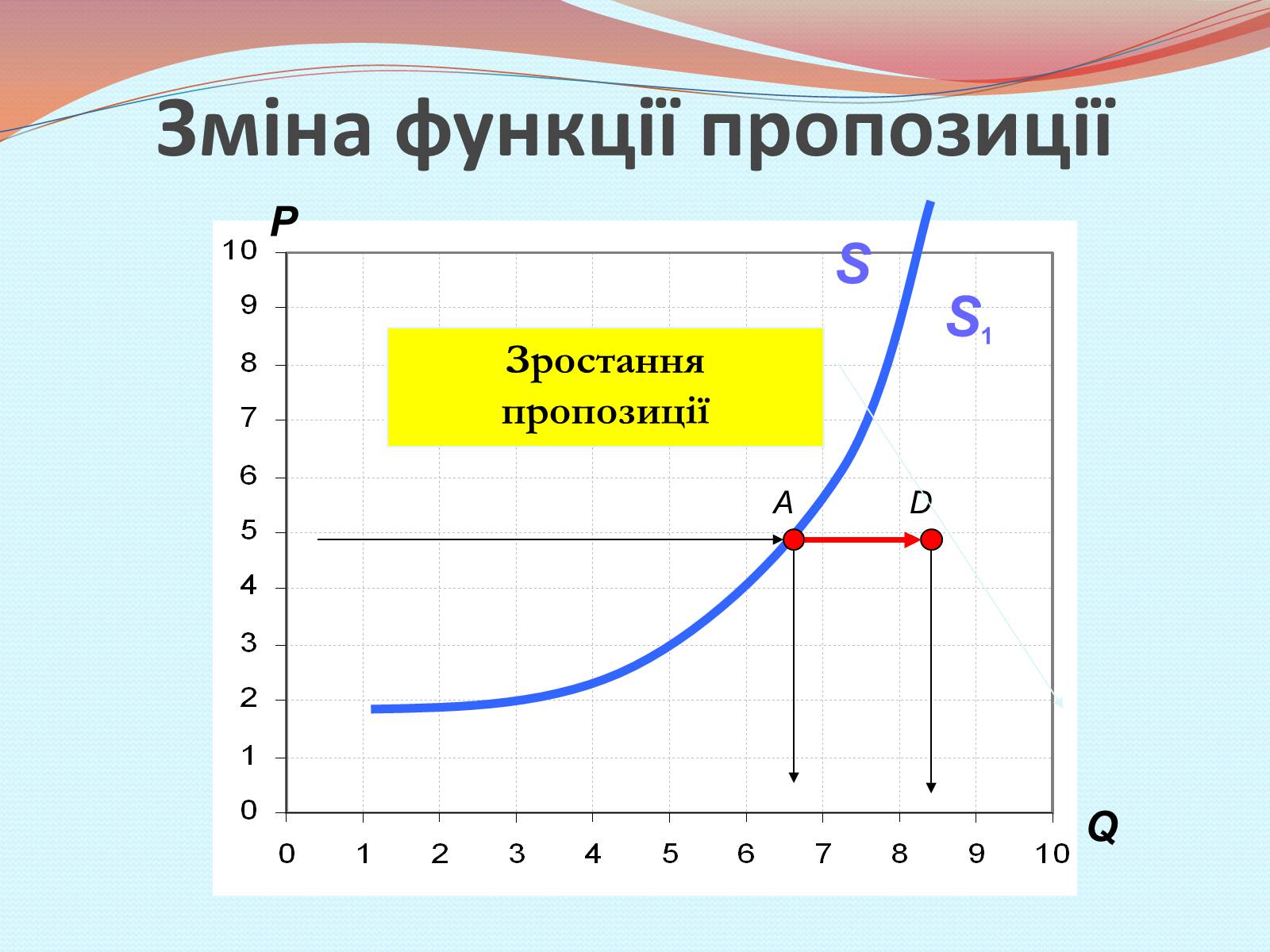 Зміна функції пропозиції

P

10
9
8
7
6
5
4
3
2
1
0

S

$S_1$

Зростання пропозиції

A

D

0 1 2 3 4 5 6 7 8 9 10

Q